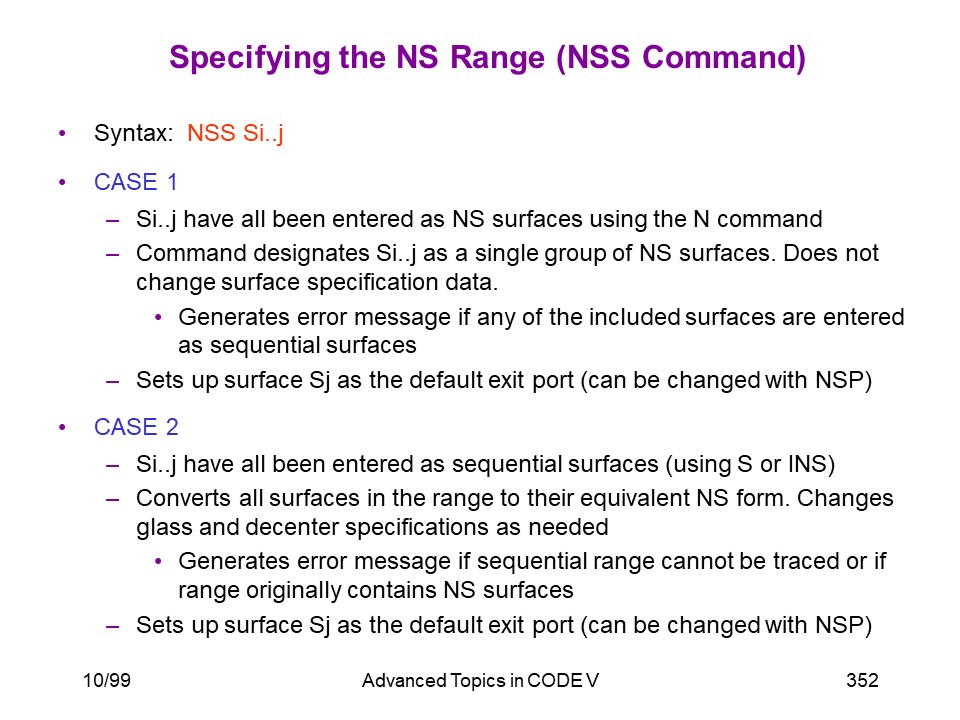 Specifying the NS Range (NSS Command)

• Syntax: NSS Si..j

• CASE 1
– Si..j have all been entered as NS surfaces using the N command
– Command designates Si..j as a single group of NS surfaces. Does not change surface specification data.
• Generates error message if any of the included surfaces are entered as sequential surfaces
– Sets up surface Sj as the default exit port (can be changed with NSP)

• CASE 2
– Si..j have all been entered as sequential surfaces (using S or INS)
– Converts all surfaces in the range to their equivalent NS form. Changes glass and decenter specifications as needed
• Generates error message if sequential range cannot be traced or if range originally contains NS surfaces
– Sets up surface Sj as the default exit port (can be changed with NSP)

10/99 Advanced Topics in CODE V 352